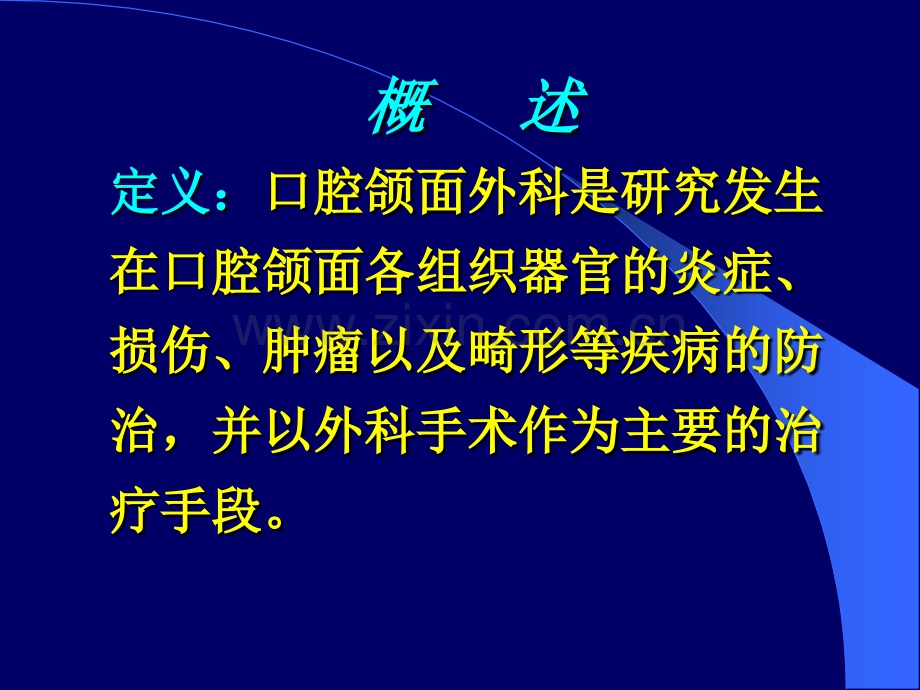 概　述

定义：口腔颌面外科是研究发生在口腔颌面各组织器官的炎症、损伤、肿瘤以及畸形等疾病的防治，并以外科手术作为主要的治疗手段。

www.zixin.com.cn